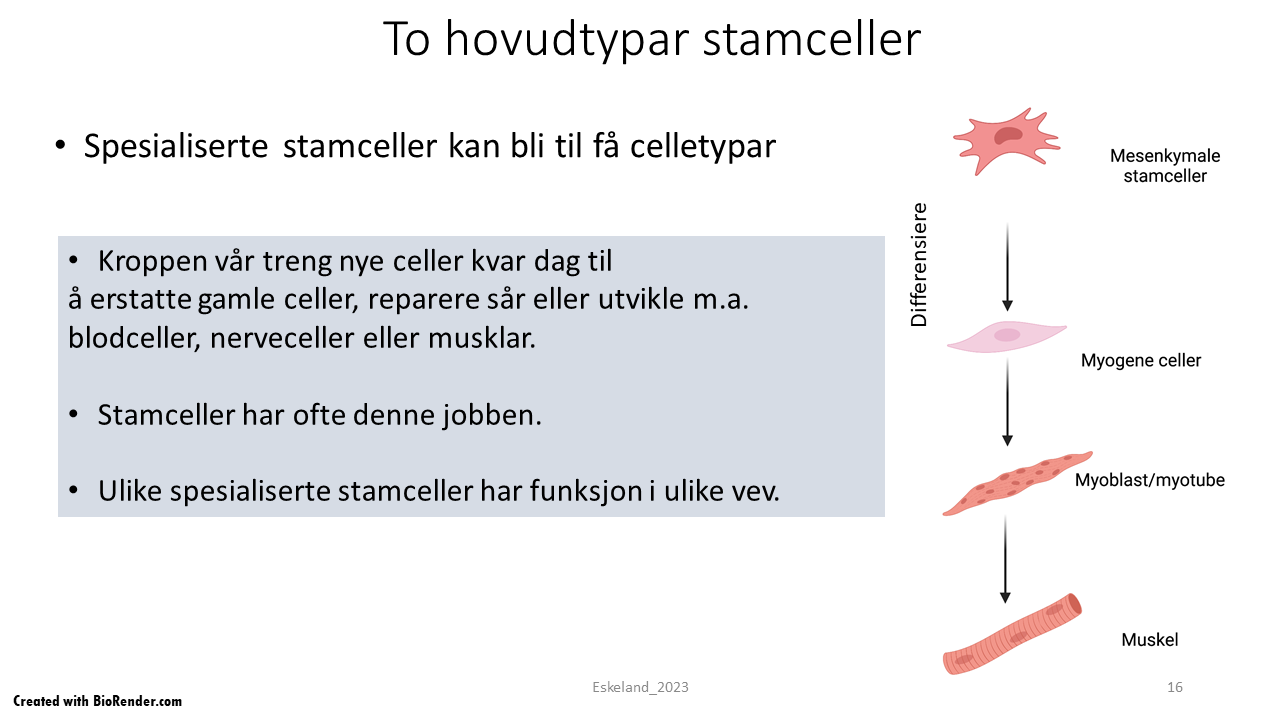 To hovudtypar stamceller

• Spesialiserte stamceller kan bli til få celletypar

• Kroppen vår treng nye celler kvar dag til å erstatte gamle celler, reparere sår eller utvikle m.a. blodceller, nerveceller eller musklar.

• Stamceller har ofte denne jobben.

• Ulike spesialiserte stamceller har funksjon i ulike vev.

Differensiere

Mesenkymale stamceller

Myogene celler

Myoblast/myotube

Muskel

Created with BioRender.com

Eskeland_2023

16